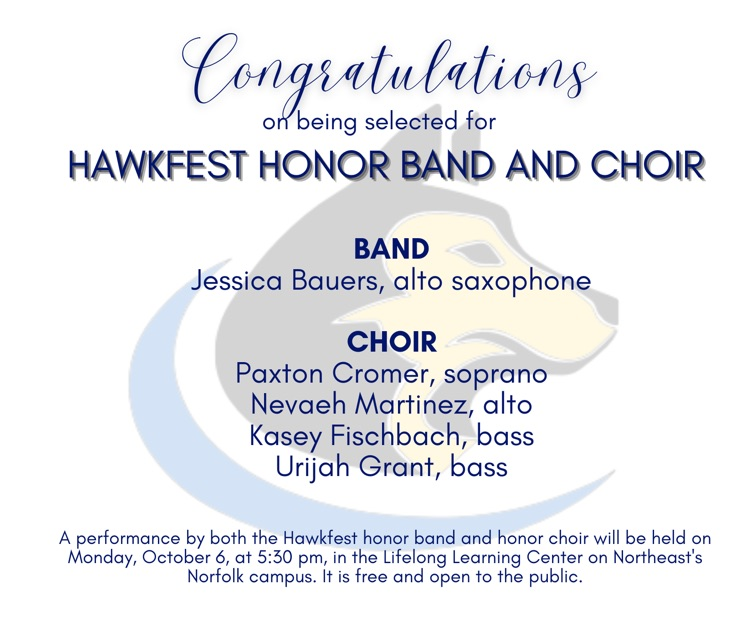 Congratulations
on being selected for
HAWKFEST HONOR BAND AND CHOIR

BAND
Jessica Bauers, alto saxophone

CHOIR
Paxton Cromer, soprano
Nevaeh Martinez, alto
Kasey Fischbach, bass
Urijah Grant, bass

A performance by both the Hawkfest honor band and honor choir will be held on Monday, October 6, at 5:30 pm, in the Lifelong Learning Center on Northeast's Norfolk campus. It is free and open to the public.